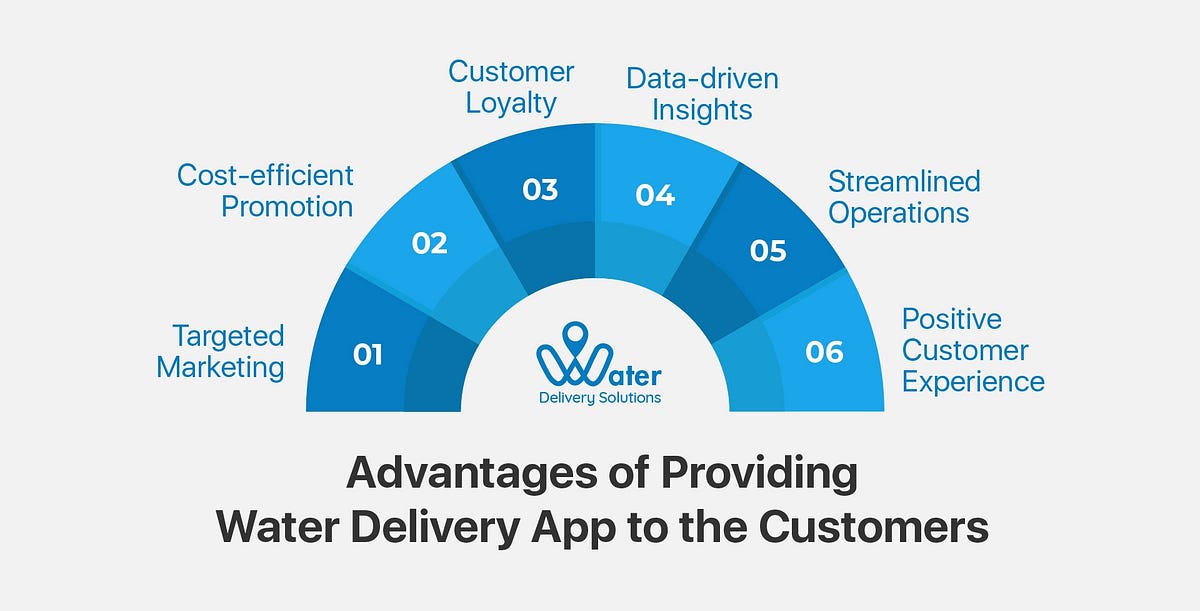 Targeted Marketing

01

Cost-efficient Promotion

02

Customer Loyalty

03

Data-driven Insights

04

Streamlined Operations

05

Positive Customer Experience

06

Water
Delivery Solutions

Advantages of Providing Water Delivery App to the Customers